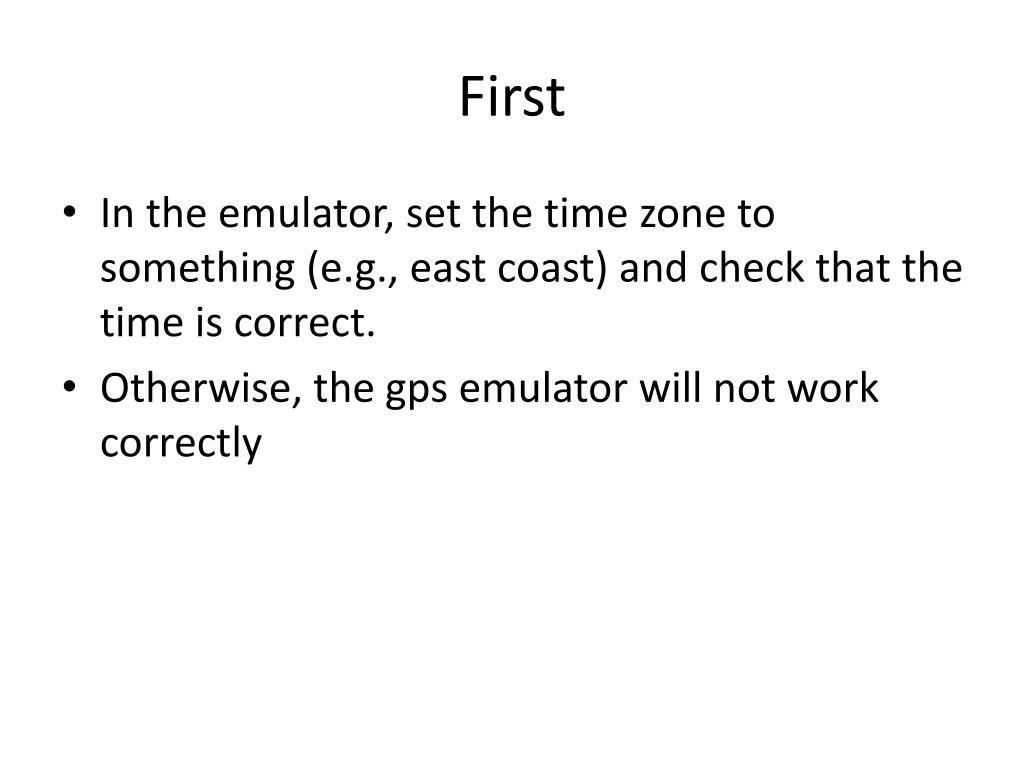 First

• In the emulator, set the time zone to something (e.g., east coast) and check that the time is correct.
• Otherwise, the gps emulator will not work correctly